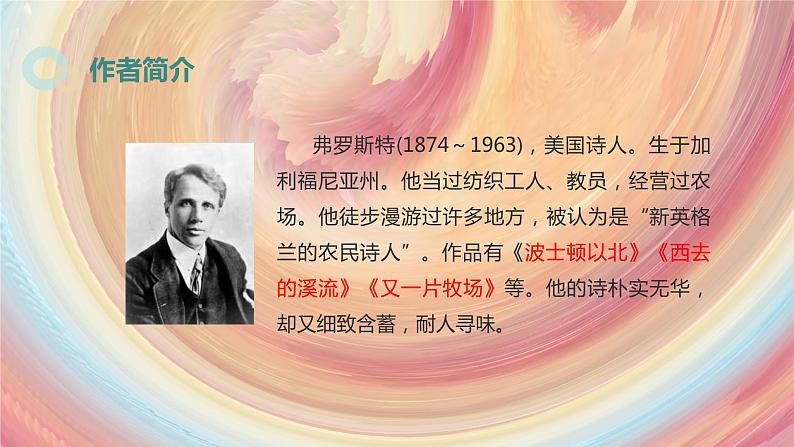 作者简介

弗罗斯特(1874～1963)，美国诗人。生于加利福尼亚州。他当过纺织工人、教员，经营过农场。他徒步漫游过许多地方，被认为是“新英格兰的农民诗人”。作品有《波士顿以北》《西去的溪流》《又一片牧场》等。他的诗朴实无华，却又细致含蓄，耐人寻味。